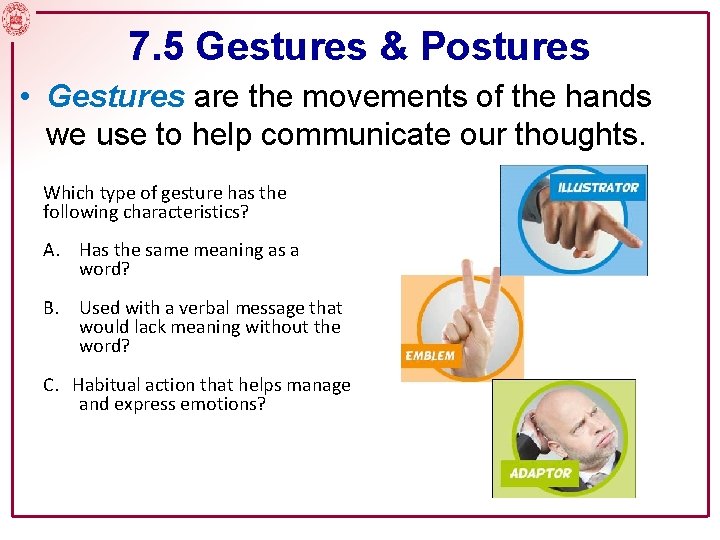 7.5 Gestures & Postures

• Gestures are the movements of the hands we use to help communicate our thoughts.

Which type of gesture has the following characteristics?

A. Has the same meaning as a word?

B. Used with a verbal message that would lack meaning without the word?

C. Habitual action that helps manage and express emotions?

ILLUSTRATOR

EMBLEM

ADAPTOR